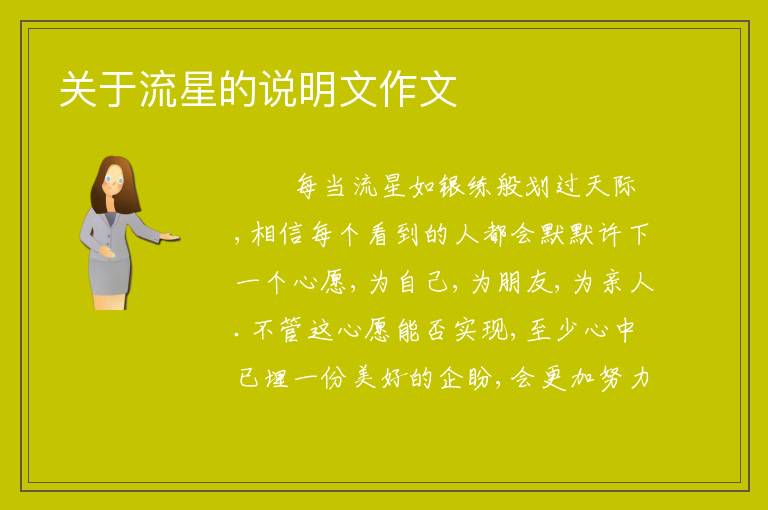 关于流星的说明文作文

每当流星如银练般划过天际，相信每个看到的人都会默默许下一个心愿，为自己，为朋友，为亲人.不管这心愿能否实现，至少心中已埋一份美好的企盼，会更加努力